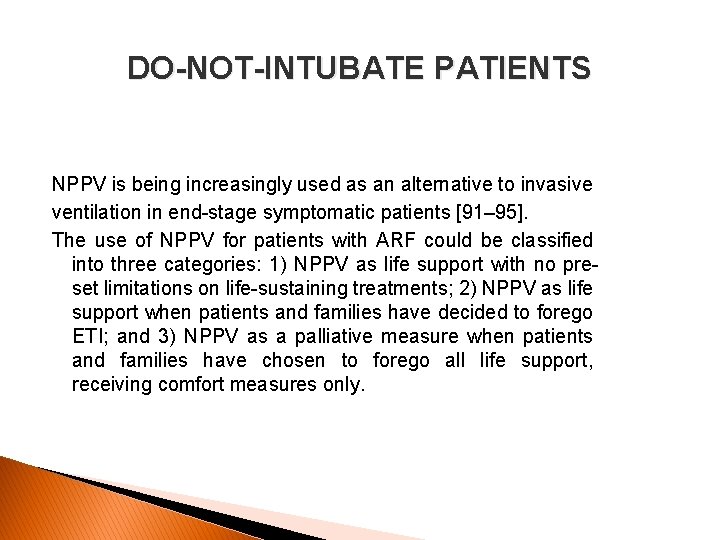 DO-NOT-INTUBATE PATIENTS

NPPV is being increasingly used as an alternative to invasive ventilation in end-stage symptomatic patients [91–95].

The use of NPPV for patients with ARF could be classified into three categories: 1) NPPV as life support with no preset limitations on life-sustaining treatments; 2) NPPV as life support when patients and families have decided to forego ETI; and 3) NPPV as a palliative measure when patients and families have chosen to forego all life support, receiving comfort measures only.